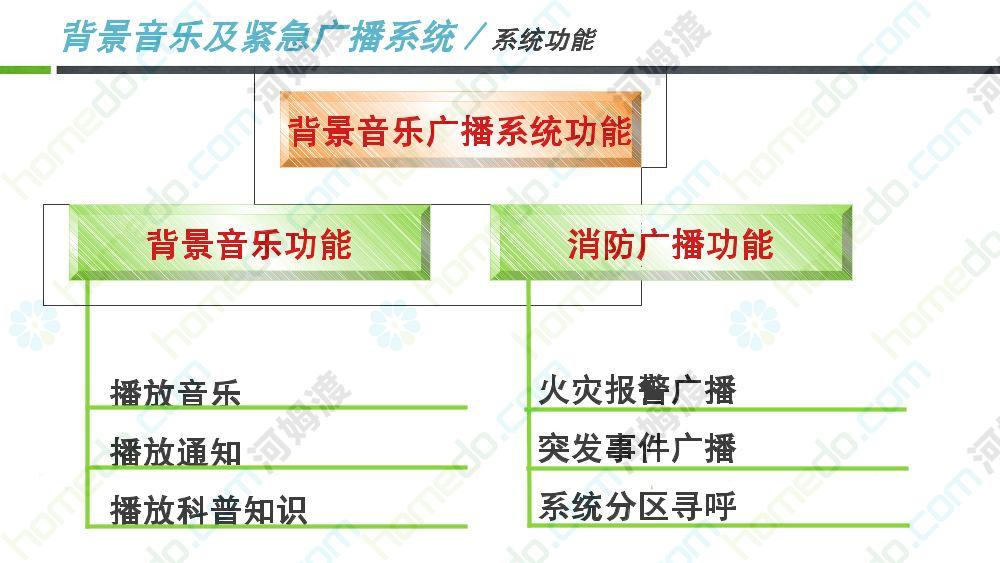 背景音乐及紧急广播系统 / 系统功能

背景音乐广播系统功能

背景音乐功能

消防广播功能

播放音乐

播放通知

播放科普知识

火灾报警广播

突发事件广播

系统分区寻呼

homedo.com 河姆渡